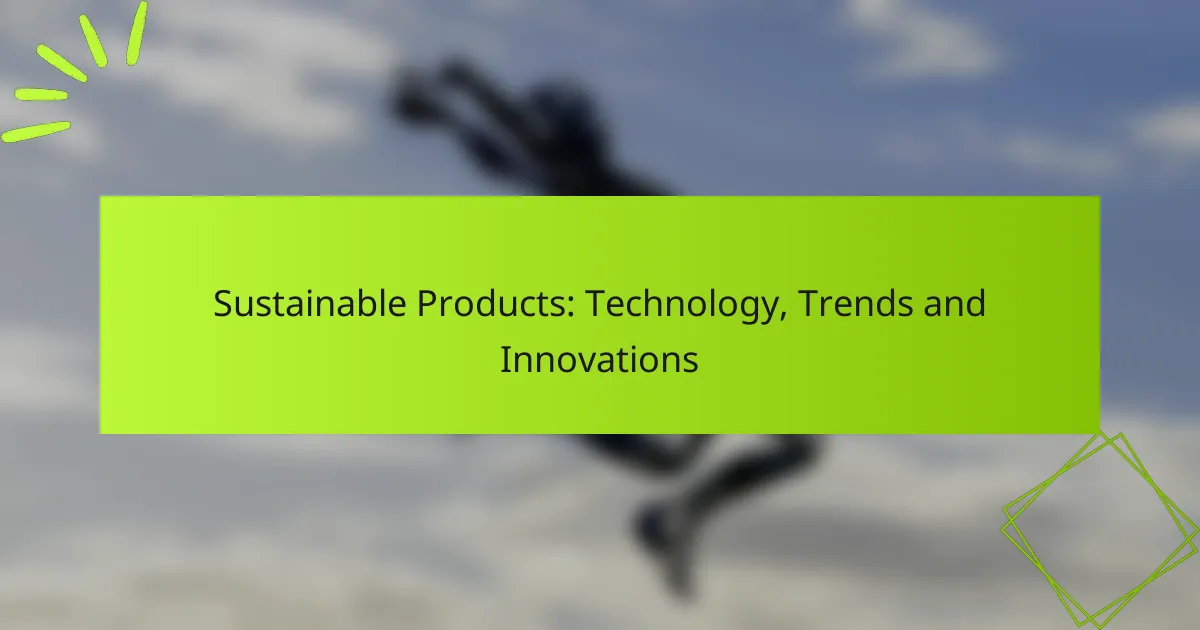 Sustainable Products: Technology, Trends and Innovations